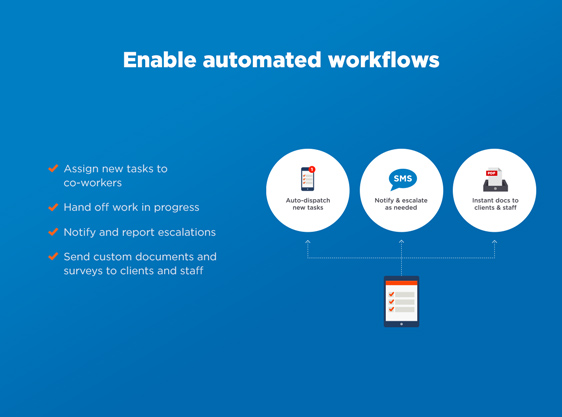 Enable automated workflows

Assign new tasks to co-workers

Hand off work in progress

Notify and report escalations

Send custom documents and surveys to clients and staff

1

Auto-dispatch new tasks

SMS

Notify & escalate as needed

PDF

Instant docs to clients & staff